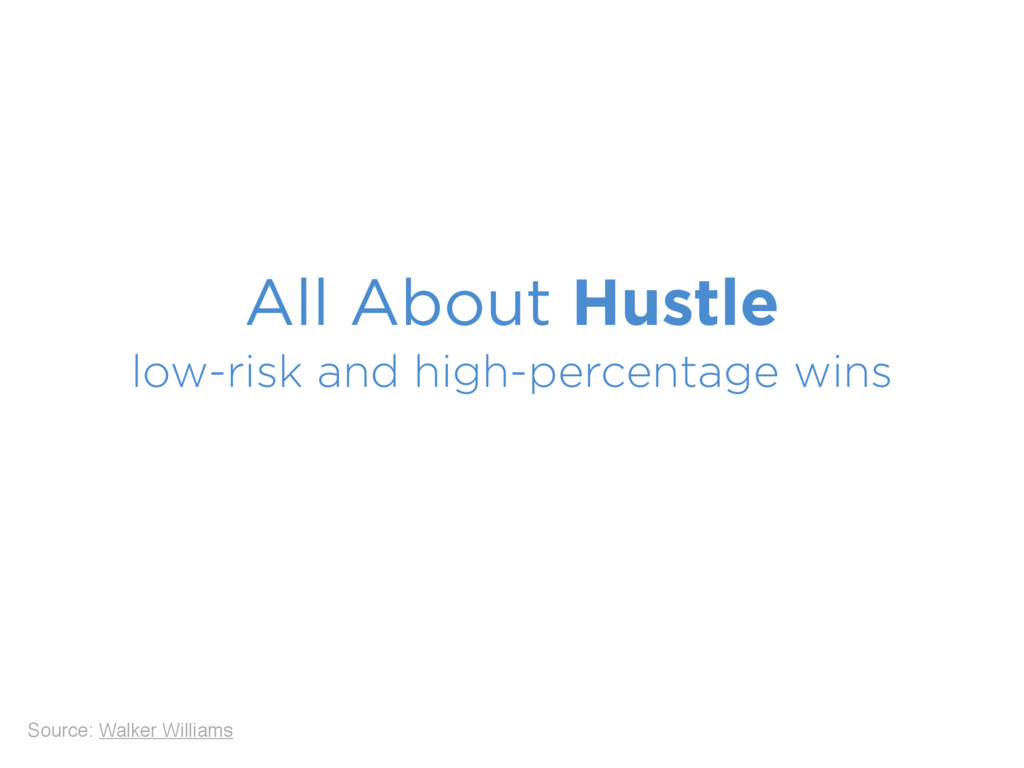 All About Hustle

low-risk and high-percentage wins

Source: Walker Williams